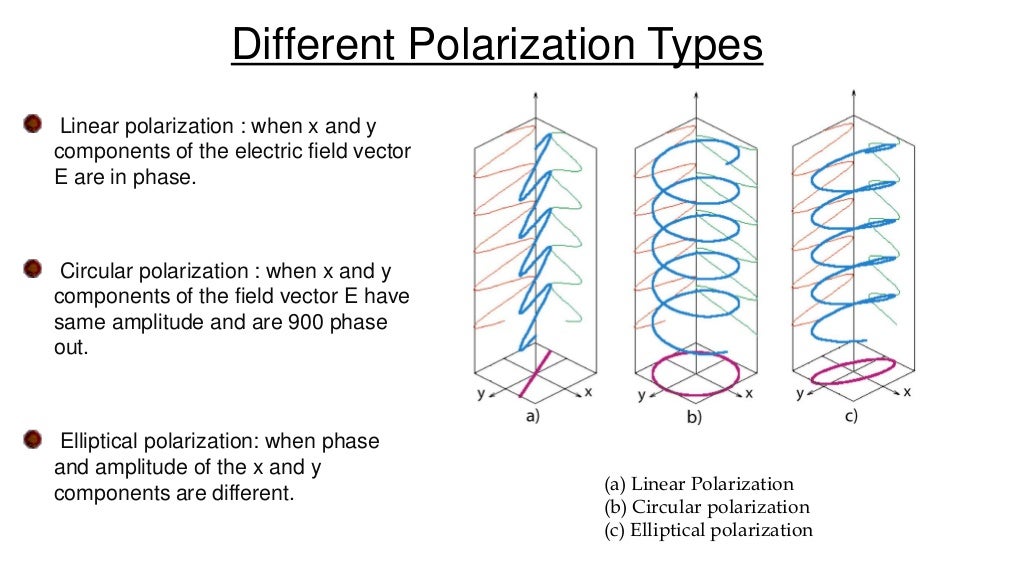 Different Polarization Types

Linear polarization : when x and y components of the electric field vector E are in phase.

Circular polarization : when x and y components of the field vector E have same amplitude and are 900 phase out.

Elliptical polarization: when phase and amplitude of the x and y components are different.

y x a)

y x b)

y x c)

(a) Linear Polarization
(b) Circular polarization
(c) Elliptical polarization